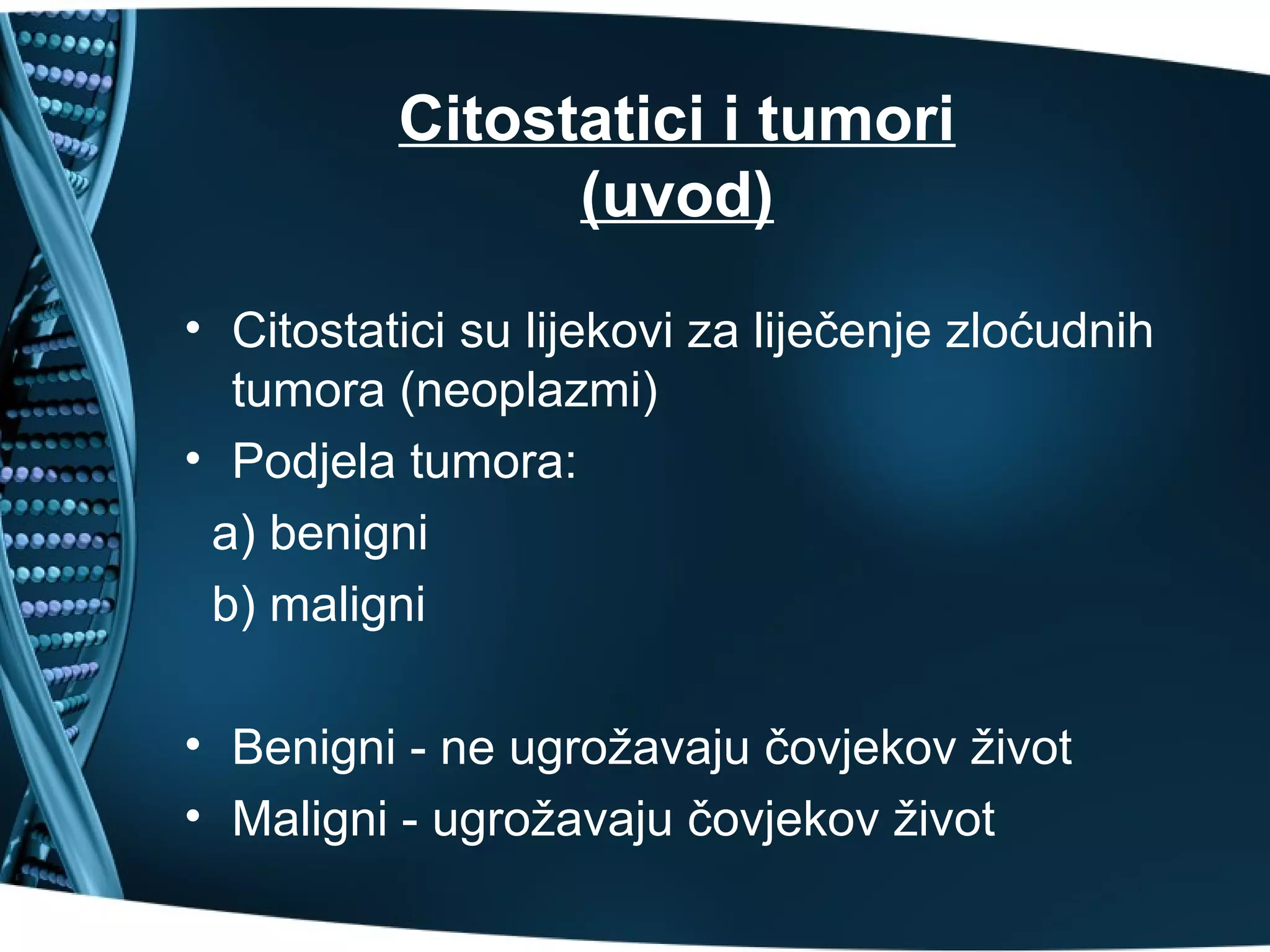 Citostatici i tumori (uvod)

• Citostatici su lijekovi za liječenje zloćudnih tumora (neoplazmi)
• Podjela tumora:
a) benigni
b) maligni

• Benigni - ne ugrožavaju čovjekov život
• Maligni - ugrožavaju čovjekov život